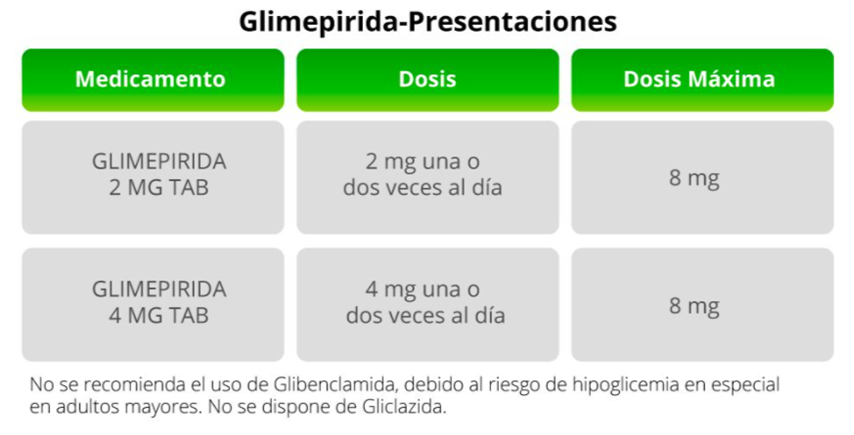 Glimepirida-Presentaciones

| Medicamento | Dosis | Dosis Máxima |
|---|---|---|
| GLIMEPIRIDA 2 MG TAB | 2 mg una o dos veces al día | 8 mg |
| GLIMEPIRIDA 4 MG TAB | 4 mg una o dos veces al día | 8 mg |

No se recomienda el uso de Glibenclamida, debido al riesgo de hipoglicemia en especial en adultos mayores. No se dispone de Gliclazida.